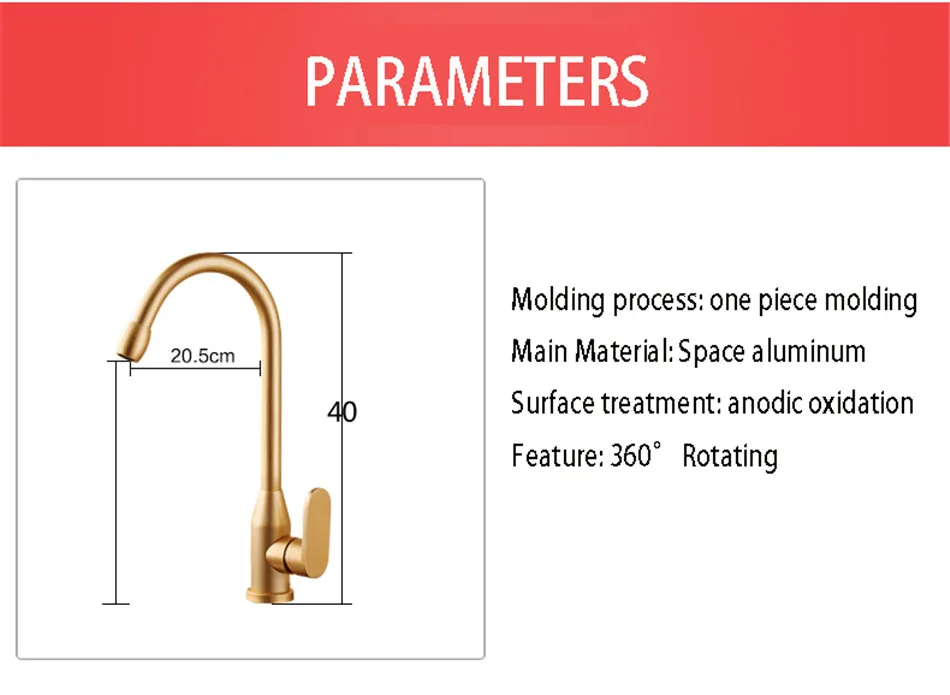 PARAMETERS

20.5cm

40

Molding process: one piece molding
Main Material: Space aluminum
Surface treatment: anodic oxidation
Feature: 360° Rotating